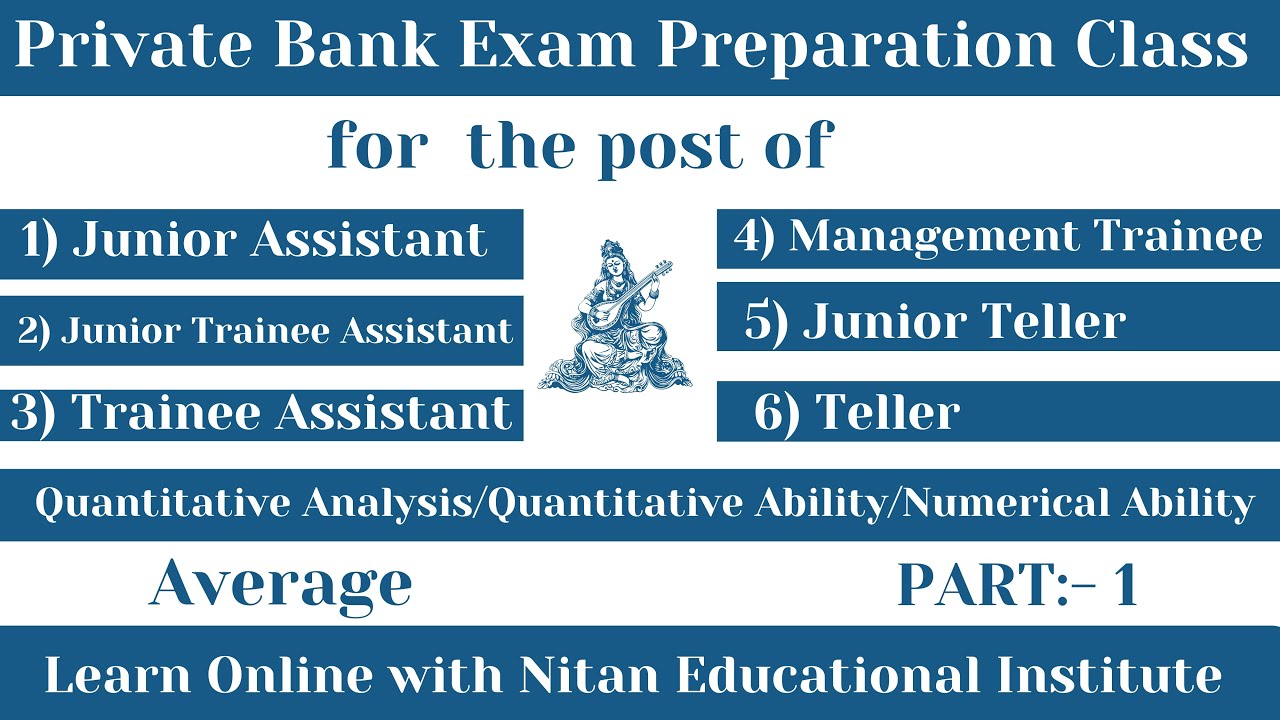 Private Bank Exam Preparation Class

for the post of

1) Junior Assistant

2) Junior Trainee Assistant

3) Trainee Assistant

4) Management Trainee

5) Junior Teller

6) Teller

Quantitative Analysis/Quantitative Ability/Numerical Ability

Average

PART:- 1

Learn Online with Nitan Educational Institute